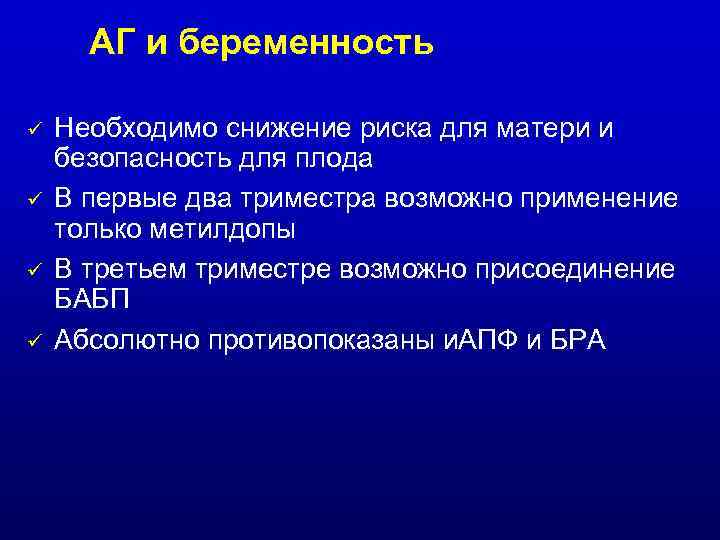 АГ и беременность

✓ Необходимо снижение риска для матери и безопасность для плода
✓ В первые два триместра возможно применение только метилдопы
✓ В третьем триместре возможно присоединение БАБП
✓ Абсолютно противопоказаны иАПФ и БРА